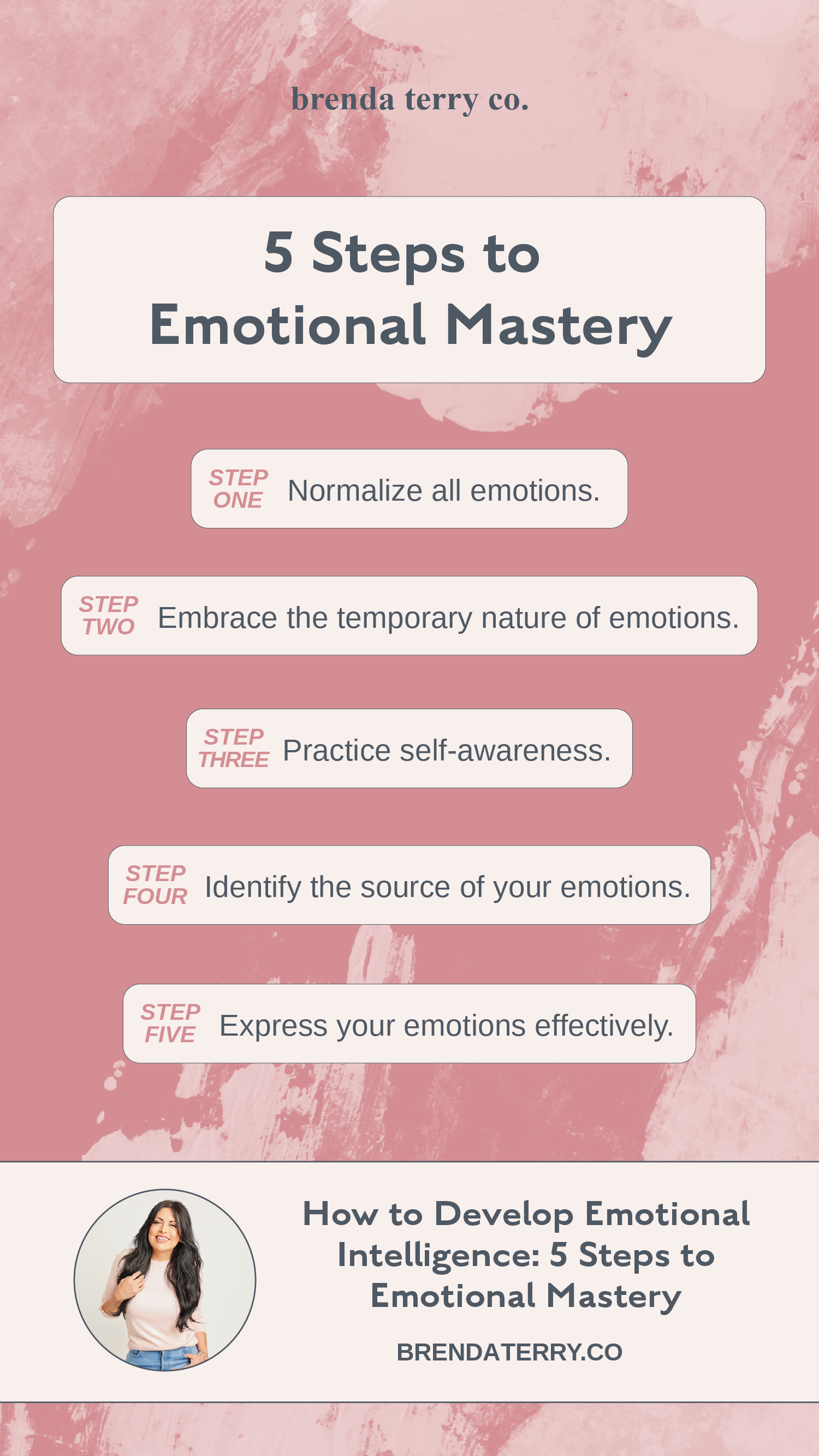 brenda terry co.

5 Steps to Emotional Mastery

STEP ONE Normalize all emotions.

STEP TWO Embrace the temporary nature of emotions.

STEP THREE Practice self-awareness.

STEP FOUR Identify the source of your emotions.

STEP FIVE Express your emotions effectively.

How to Develop Emotional Intelligence: 5 Steps to Emotional Mastery

BRENDATERRY.CO